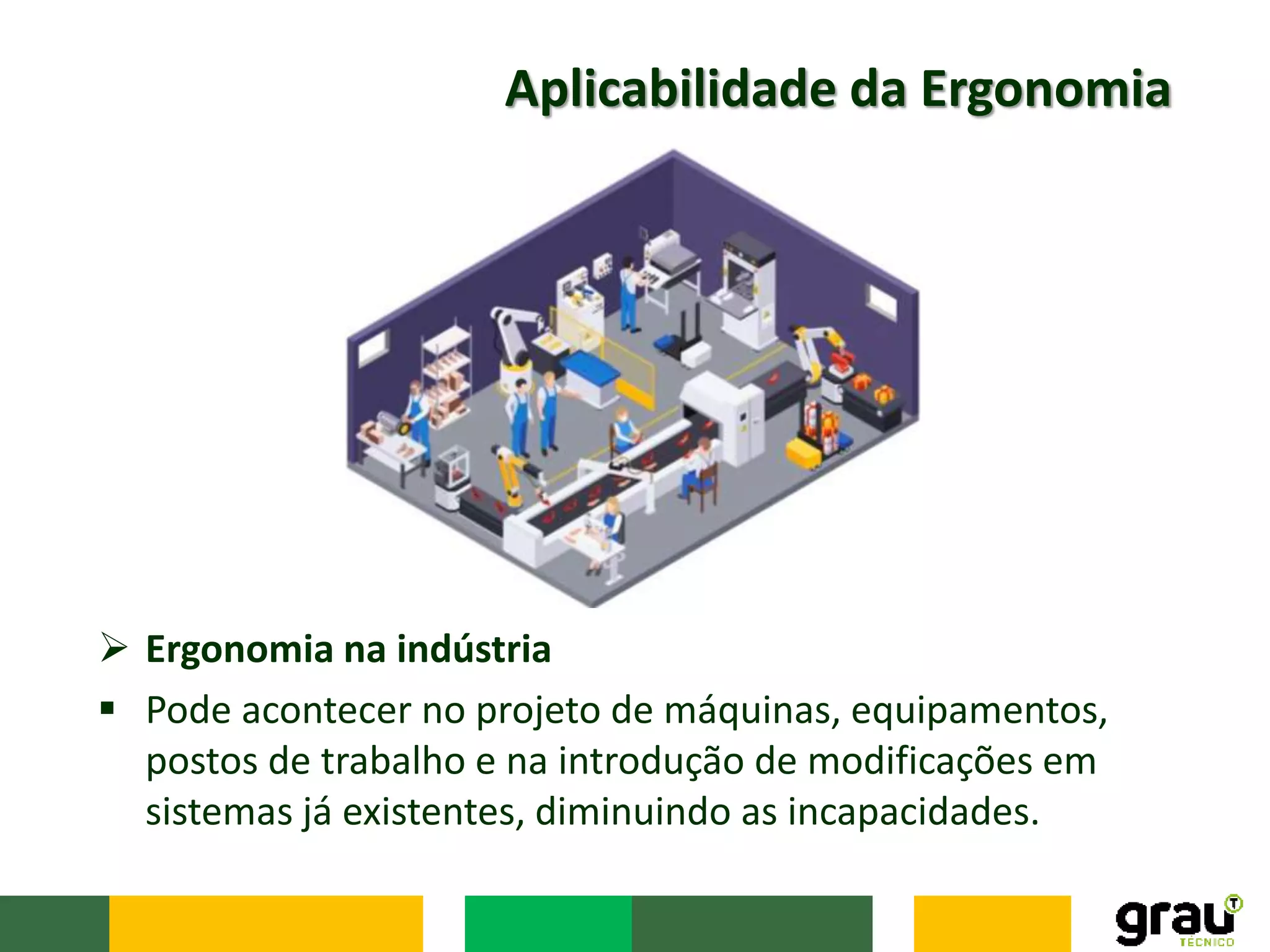 Aplicabilidade da Ergonomia

➢ Ergonomia na indústria

▪ Pode acontecer no projeto de máquinas, equipamentos, postos de trabalho e na introdução de modificações em sistemas já existentes, diminuindo as incapacidades.

grau T
TÉCNICO